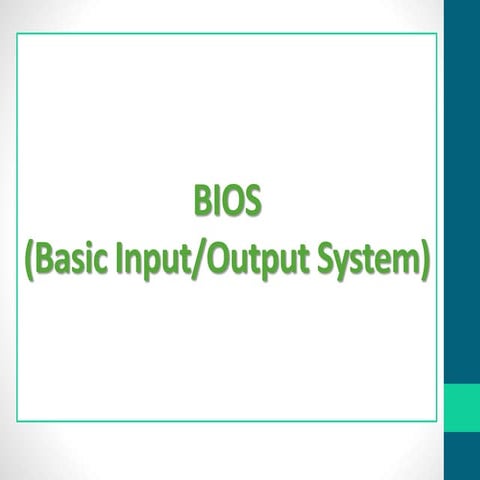 BIOS
(Basic Input/Output System)